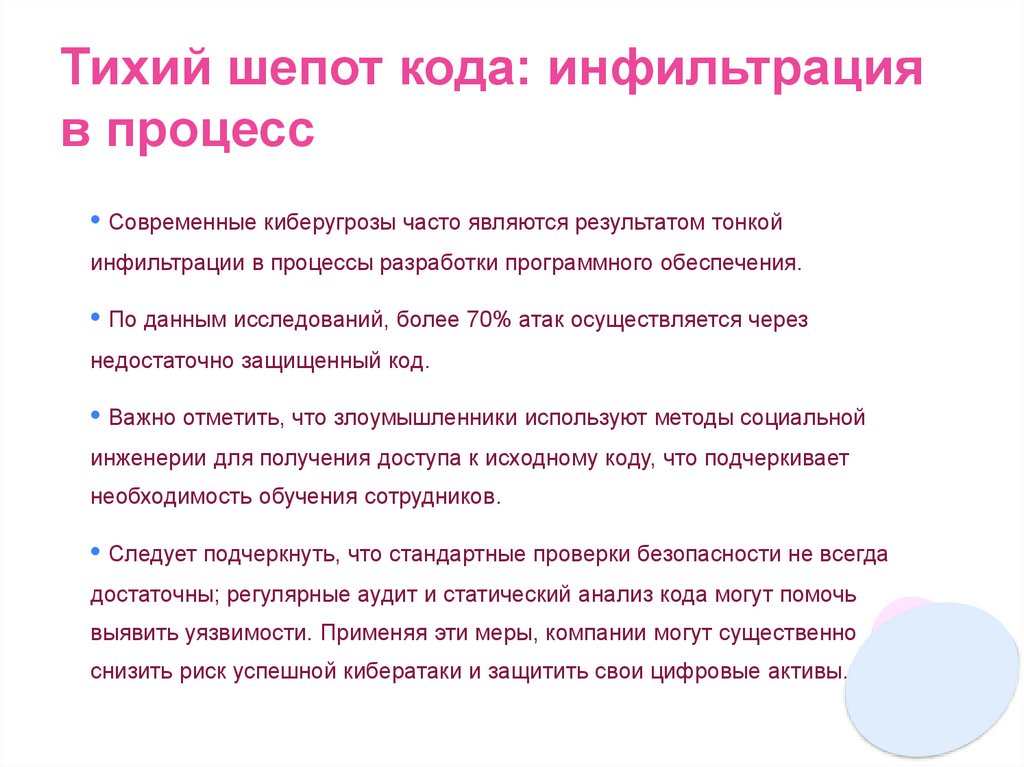 Тихий шепот кода: инфильтрация в процесс

• Современные киберугрозы часто являются результатом тонкой инфильтрации в процессы разработки программного обеспечения.

• По данным исследований, более 70% атак осуществляется через недостаточно защищенный код.

• Важно отметить, что злоумышленники используют методы социальной инженерии для получения доступа к исходному коду, что подчеркивает необходимость обучения сотрудников.

• Следует подчеркнуть, что стандартные проверки безопасности не всегда достаточны; регулярные аудит и статический анализ кода могут помочь выявить уязвимости. Применяя эти меры, компании могут существенно снизить риск успешной кибератаки и защитить свои цифровые активы.